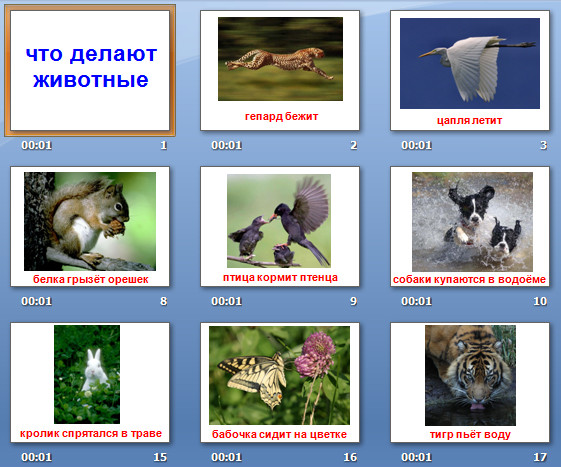 что делают животные

00:01 1

гепард бежит

00:01 2

цапля летит

00:01 3

белка грызёт орешек

00:01 8

птица кормит птенца

00:01 9

собаки купаются в водоёме

00:01 10

кролик спрятался в траве

00:01 15

бабочка сидит на цветке

00:01 16

тигр пьёт воду

00:01 17